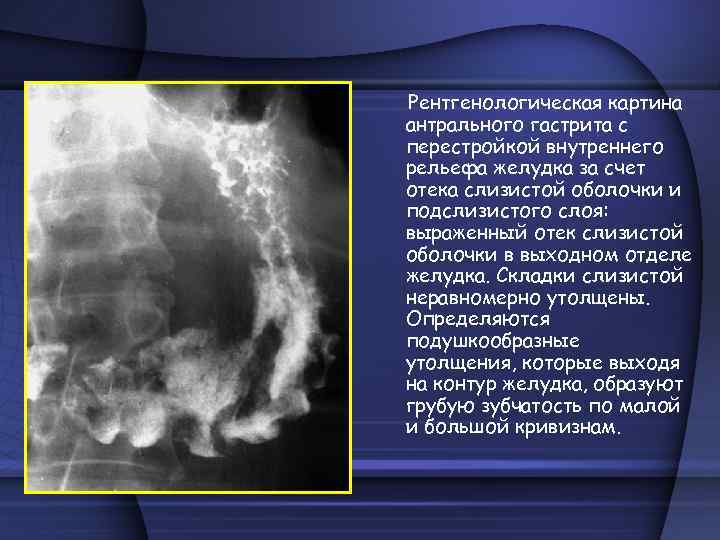 Рентгенологическая картина антрального гастрита с перестройкой внутреннего рельефа желудка за счет отека слизистой оболочки и подслизистого слоя: выраженный отек слизистой оболочки в выходном отделе желудка. Складки слизистой неравномерно утолщены. Определяются подушкообразные утолщения, которые выходя на контур желудка, образуют грубую зубчатость по малой и большой кривизнам.